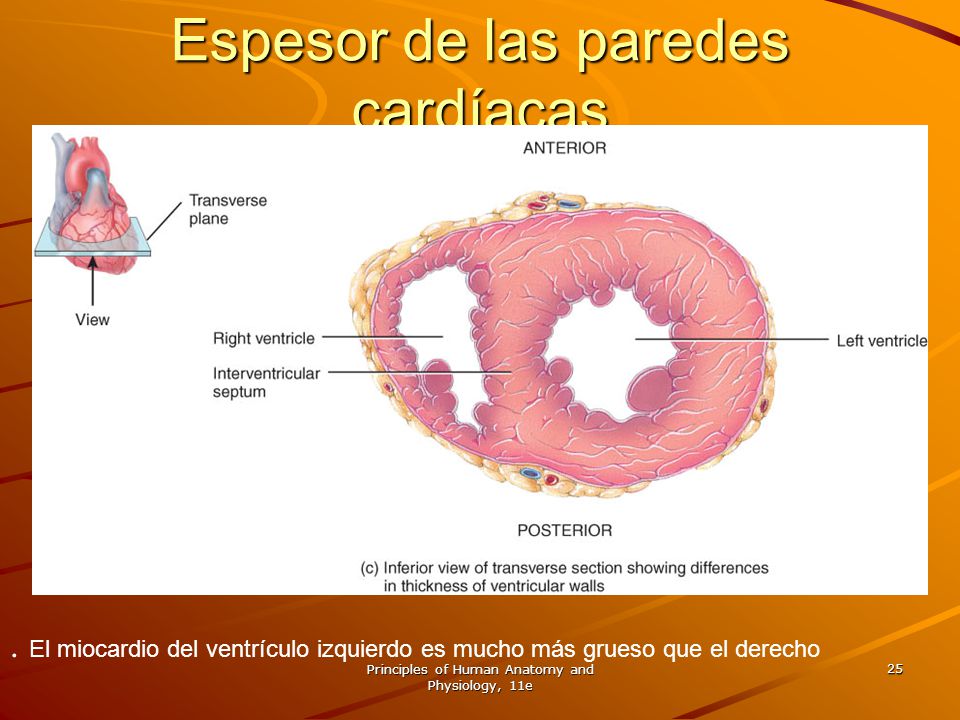 Espesor de las paredes cardíacas

ANTERIOR

Transverse plane

View

Right ventricle

Interventricular septum

Left ventricle

POSTERIOR

(c) Inferior view of transverse section showing differences in thickness of ventricular walls

. El miocardio del ventrículo izquierdo es mucho más grueso que el derecho

Principles of Human Anatomy and Physiology, 11e

25